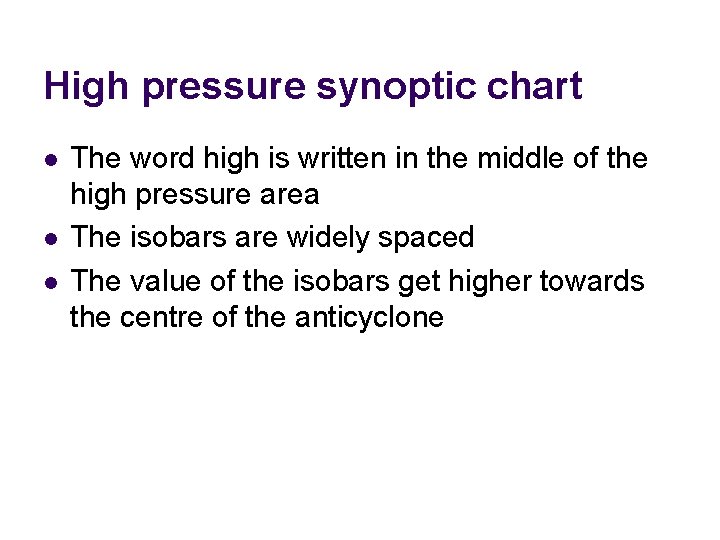 High pressure synoptic chart

- The word high is written in the middle of the high pressure area
- The isobars are widely spaced
- The value of the isobars get higher towards the centre of the anticyclone